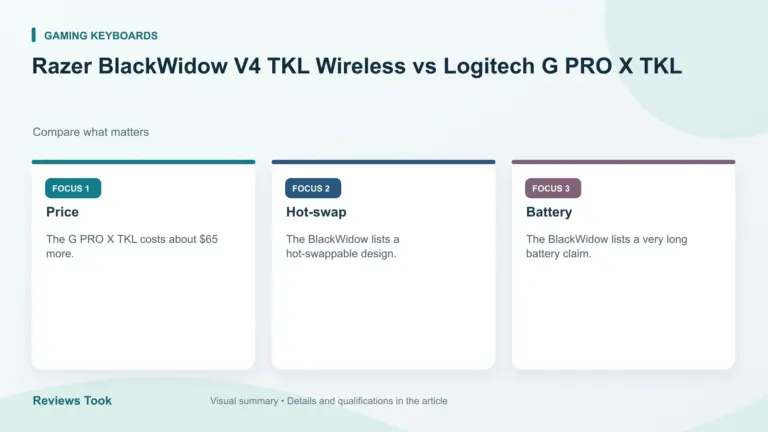 GAMING KEYBOARDS

Razer BlackWidow V4 TKL Wireless vs Logitech G PRO X TKL

Compare what matters

FOCUS 1

Price

The G PRO X TKL costs about $65 more.

FOCUS 2

Hot-swap

The BlackWidow lists a hot-swappable design.

FOCUS 3

Battery

The BlackWidow lists a very long battery claim.

Reviews Took

Visual summary • Details and qualifications in the article